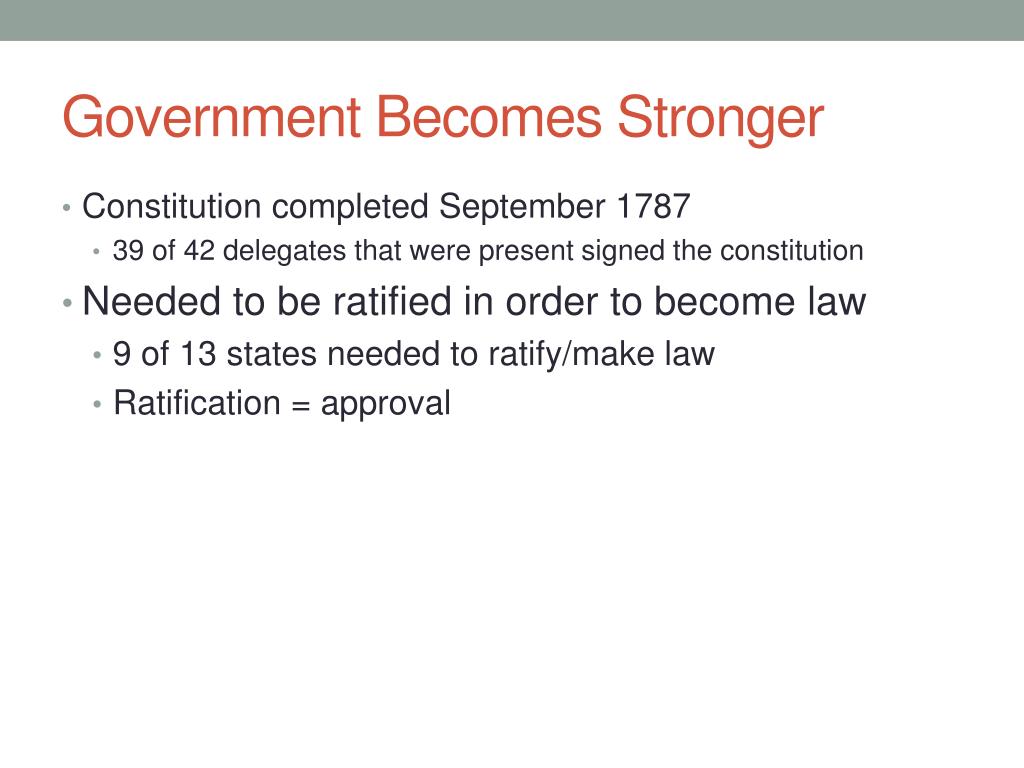 Government Becomes Stronger

• Constitution completed September 1787
  • 39 of 42 delegates that were present signed the constitution
• Needed to be ratified in order to become law
  • 9 of 13 states needed to ratify/make law
  • Ratification = approval